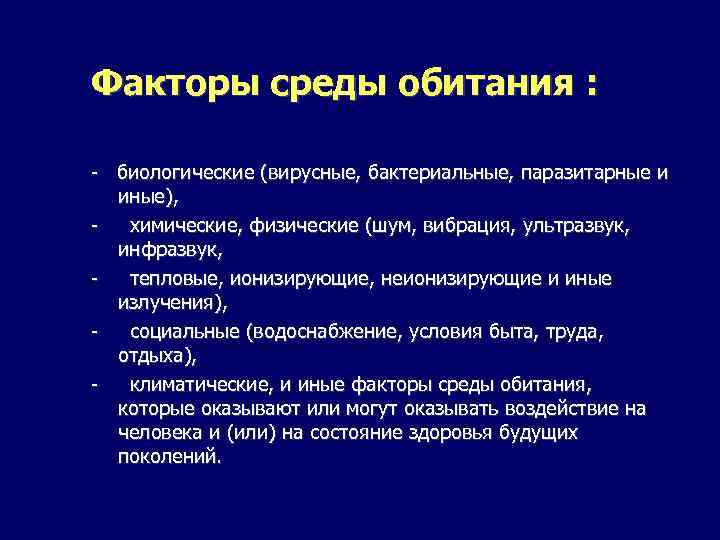 Факторы среды обитания :

- биологические (вирусные, бактериальные, паразитарные и иные),
- химические, физические (шум, вибрация, ультразвук, инфразвук,
- тепловые, ионизирующие, неионизирующие и иные излучения),
- социальные (водоснабжение, условия быта, труда, отдыха),
- климатические, и иные факторы среды обитания, которые оказывают или могут оказывать воздействие на человека и (или) на состояние здоровья будущих поколений.